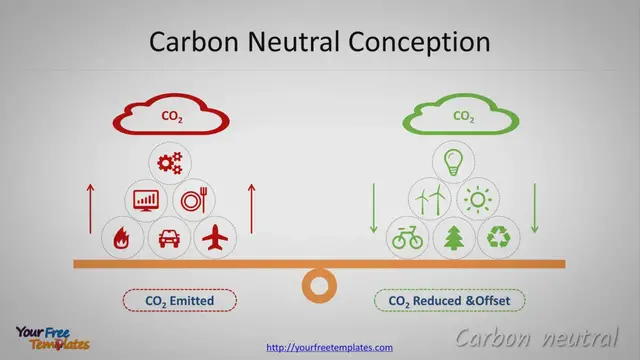 Carbon Neutral Conception

$CO_2$

$CO_2$

$CO_2$ Emitted

$CO_2$ Reduced &Offset

Your Free Templates

http://yourfreetemplates.com

Carbon neutral